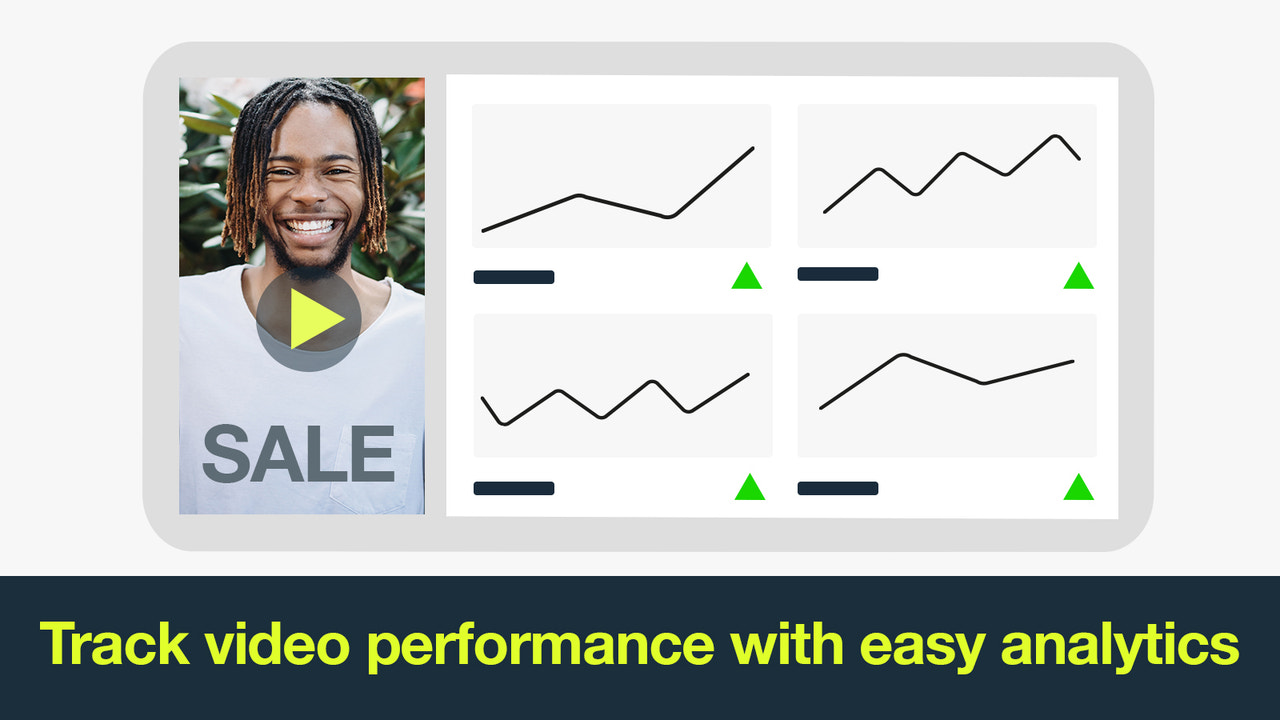 SALE

Track video performance with easy analytics